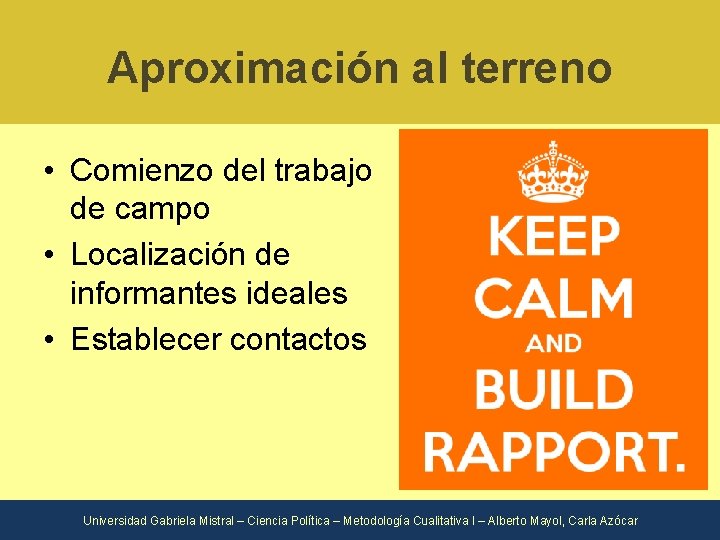 Aproximación al terreno

• Comienzo del trabajo de campo
• Localización de informantes ideales
• Establecer contactos

KEEP CALM AND BUILD RAPPORT.

Universidad Gabriela Mistral – Ciencia Política – Metodología Cualitativa I – Alberto Mayol, Carla Azócar